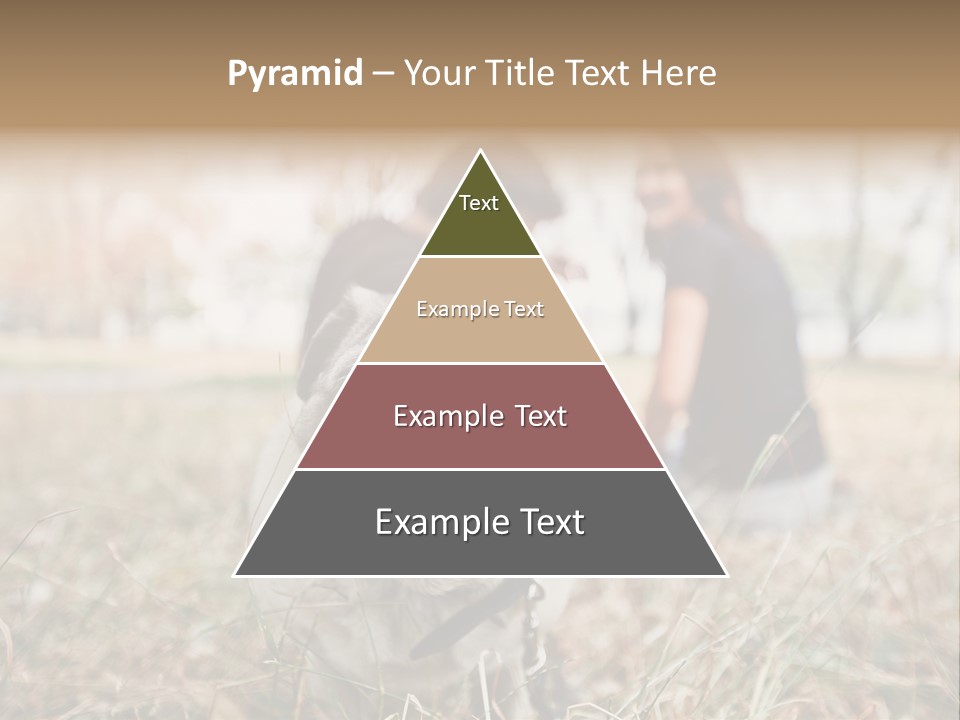 Pyramid – Your Title Text Here

Text

Example Text

Example Text

Example Text